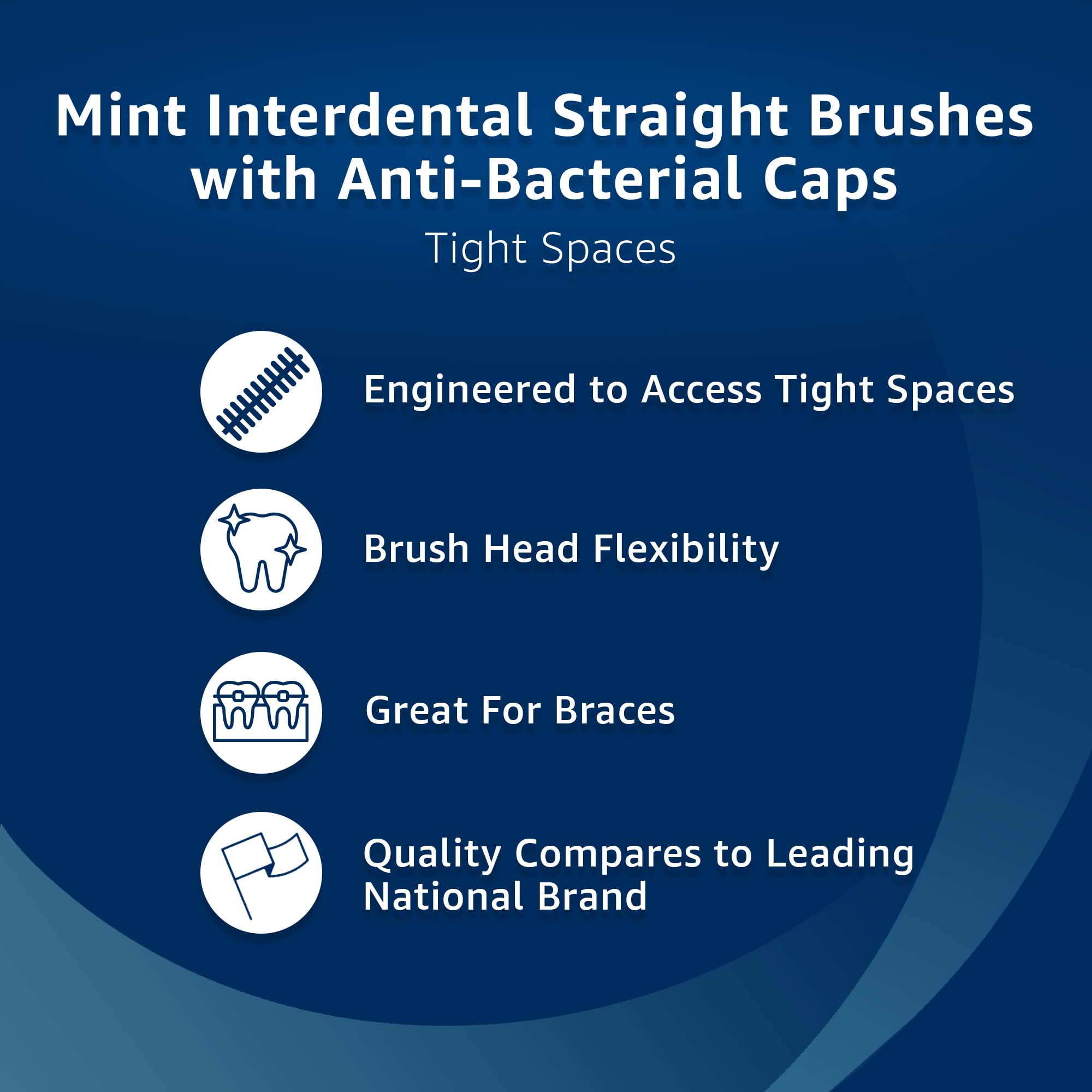 Mint Interdental Straight Brushes with Anti-Bacterial Caps

Tight Spaces

Engineered to Access Tight Spaces

Brush Head Flexibility

Great For Braces

Quality Compares to Leading National Brand